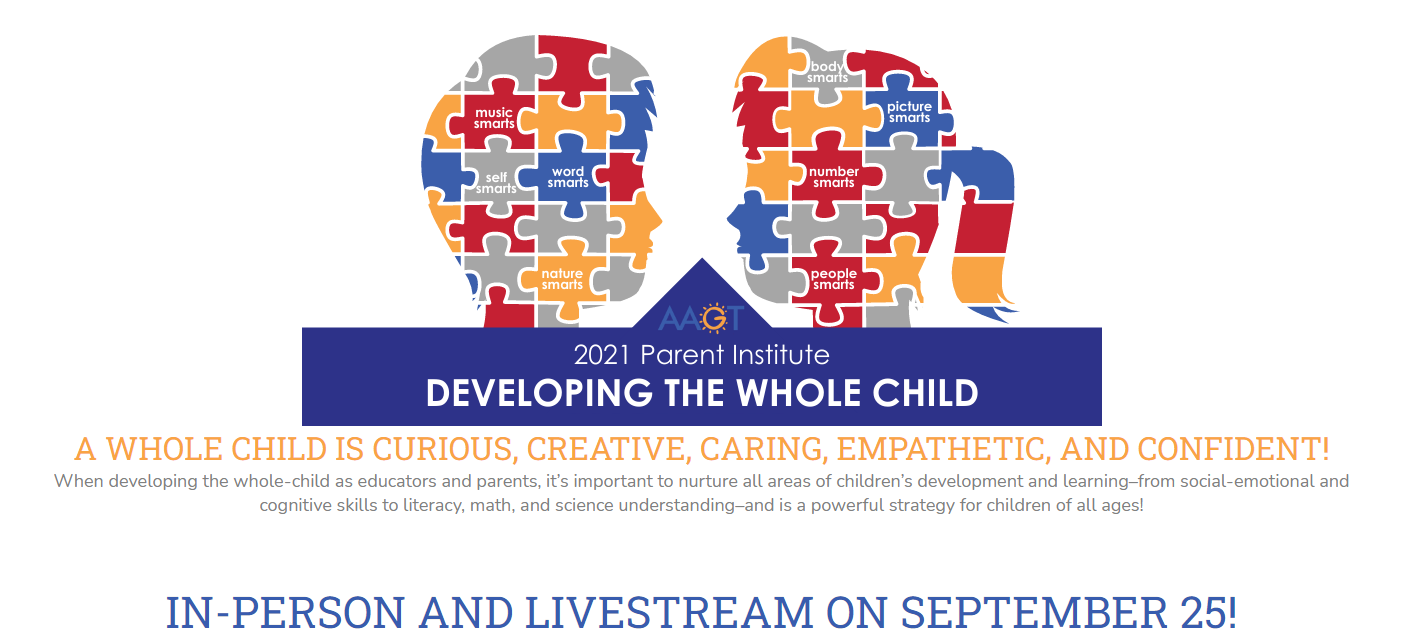 music smarts

self smarts

word smarts

nature smarts

body smarts

picture smarts

number smarts

people smarts

AAGT

2021 Parent Institute

DEVELOPING THE WHOLE CHILD

A WHOLE CHILD IS CURIOUS, CREATIVE, CARING, EMPATHETIC, AND CONFIDENT!

When developing the whole-child as educators and parents, it's important to nurture all areas of children's development and learning–from social-emotional and cognitive skills to literacy, math, and science understanding–and is a powerful strategy for children of all ages!

IN-PERSON AND LIVESTREAM ON SEPTEMBER 25!